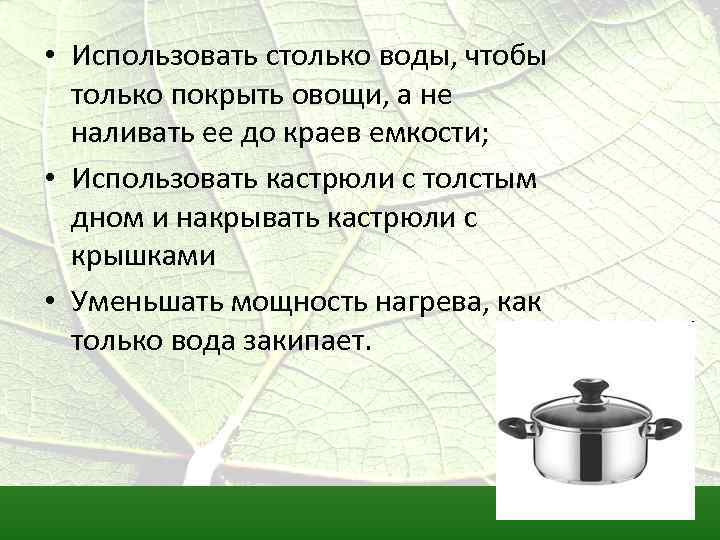 • Использовать столько воды, чтобы только покрыть овощи, а не наливать ее до краев емкости;

• Использовать кастрюли с толстым дном и накрывать кастрюли с крышками

• Уменьшать мощность нагрева, как только вода закипает.